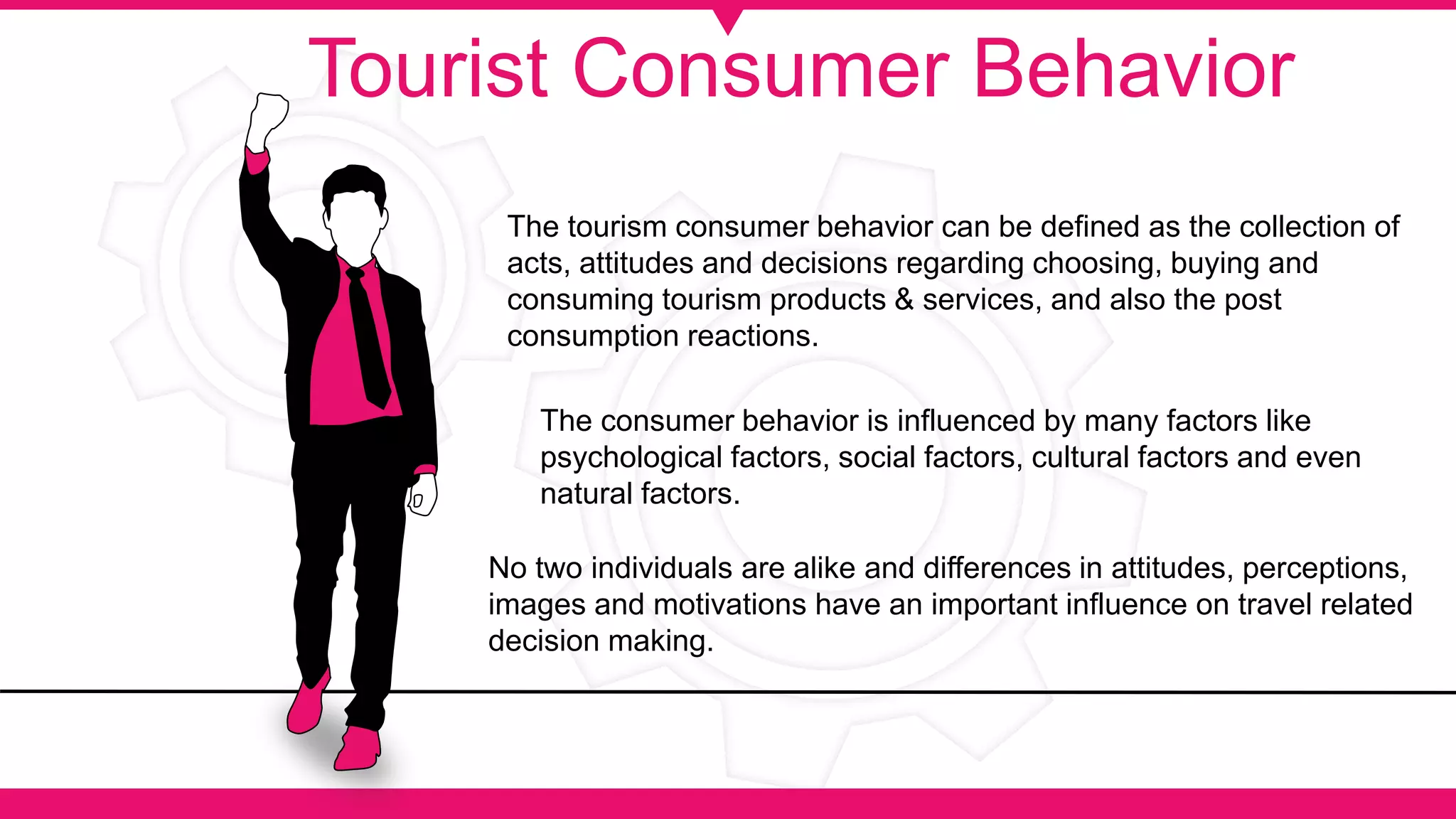 Tourist Consumer Behavior

The tourism consumer behavior can be defined as the collection of acts, attitudes and decisions regarding choosing, buying and consuming tourism products & services, and also the post consumption reactions.

The consumer behavior is influenced by many factors like psychological factors, social factors, cultural factors and even natural factors.

No two individuals are alike and differences in attitudes, perceptions, images and motivations have an important influence on travel related decision making.